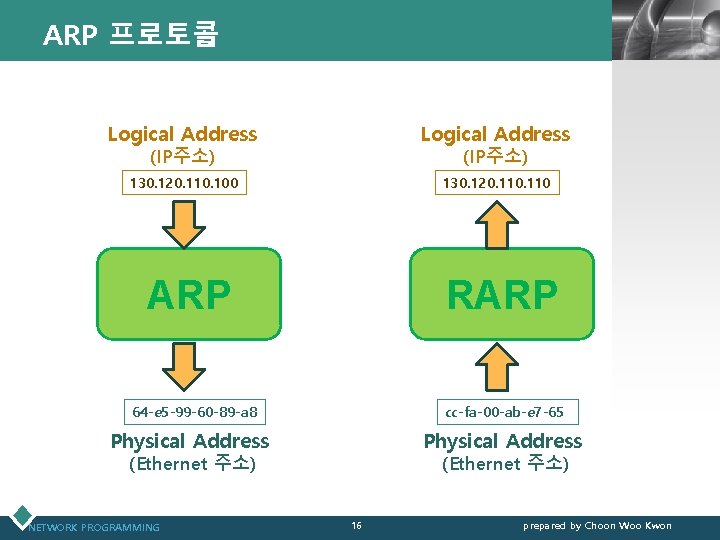 ARP 프로토콜

Logical Address
(IP주소)

130.120.110.100

ARP

64-e5-99-60-89-a8

Physical Address
(Ethernet 주소)

Logical Address
(IP주소)

130.120.110.110

RARP

cc-fa-00-ab-e7-65

Physical Address
(Ethernet 주소)

NETWORK PROGRAMMING

16

prepared by Choon Woo Kwon